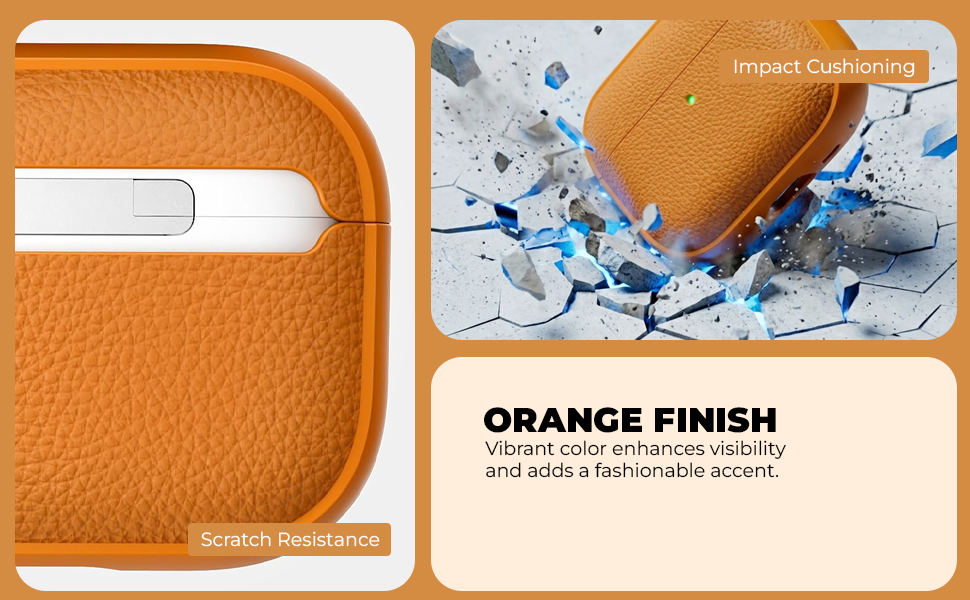 Scratch Resistance

Impact Cushioning

ORANGE FINISH
Vibrant color enhances visibility and adds a fashionable accent.